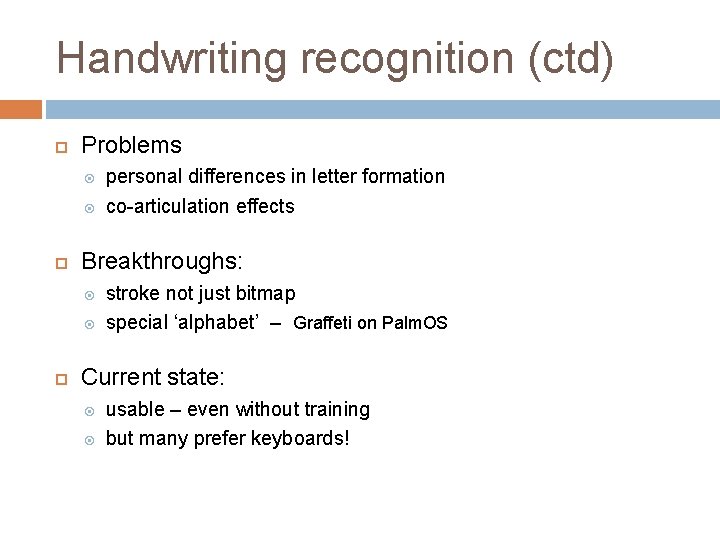 Handwriting recognition (ctd)

Problems

personal differences in letter formation

co-articulation effects

Breakthroughs:

stroke not just bitmap

special ‘alphabet’ – Graffeti on PalmOS

Current state:

usable – even without training

but many prefer keyboards!